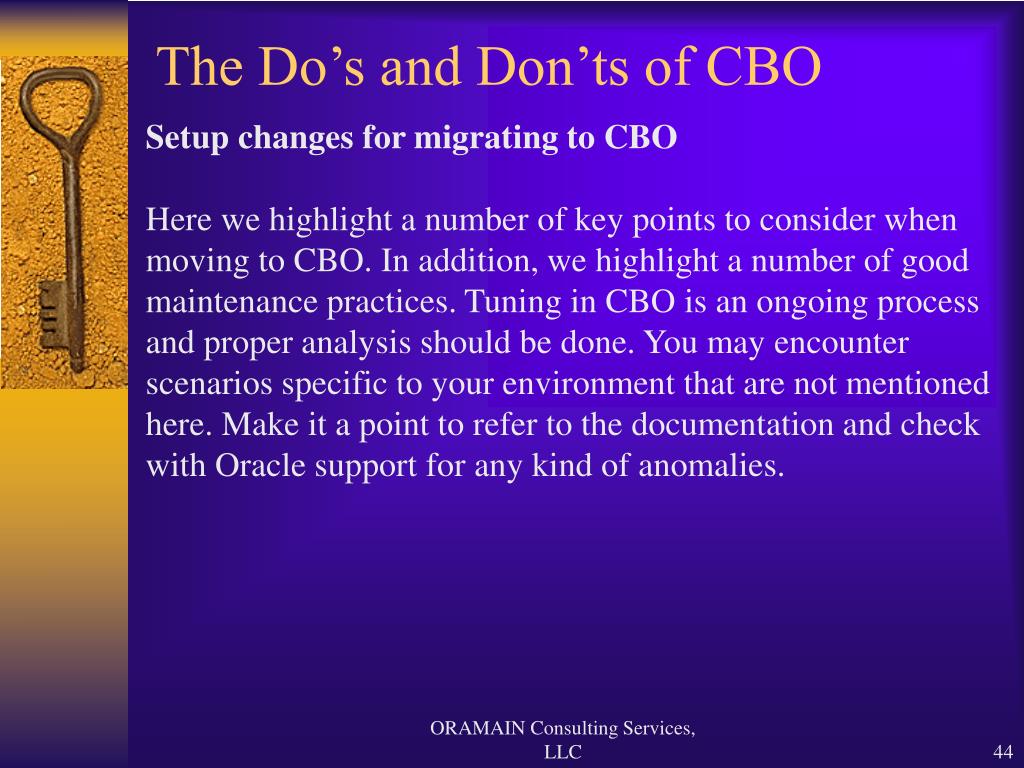 The Do’s and Don’ts of CBO

Setup changes for migrating to CBO

Here we highlight a number of key points to consider when moving to CBO. In addition, we highlight a number of good maintenance practices. Tuning in CBO is an ongoing process and proper analysis should be done. You may encounter scenarios specific to your environment that are not mentioned here. Make it a point to refer to the documentation and check with Oracle support for any kind of anomalies.

ORAMAIN Consulting Services, LLC

44